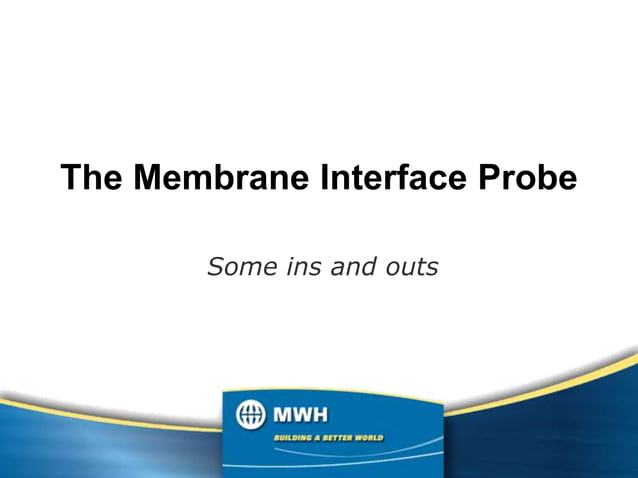 The Membrane Interface Probe

Some ins and outs

MWH
BUILDING A BETTER WORLD